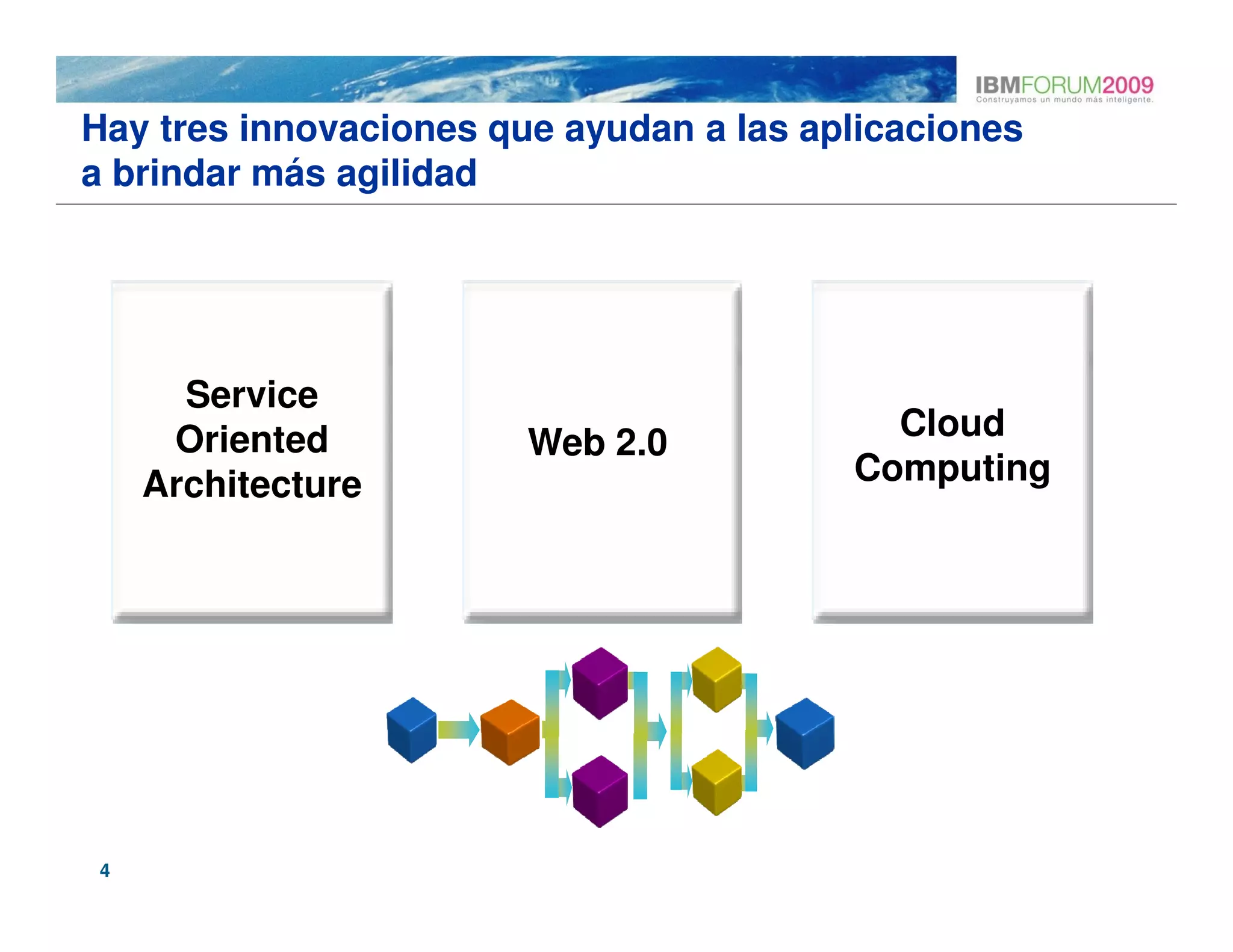 IBMFORUM2009
Construyamos un mundo más inteligente.

Hay tres innovaciones que ayudan a las aplicaciones a brindar más agilidad

Service Oriented Architecture

Web 2.0

Cloud Computing

4